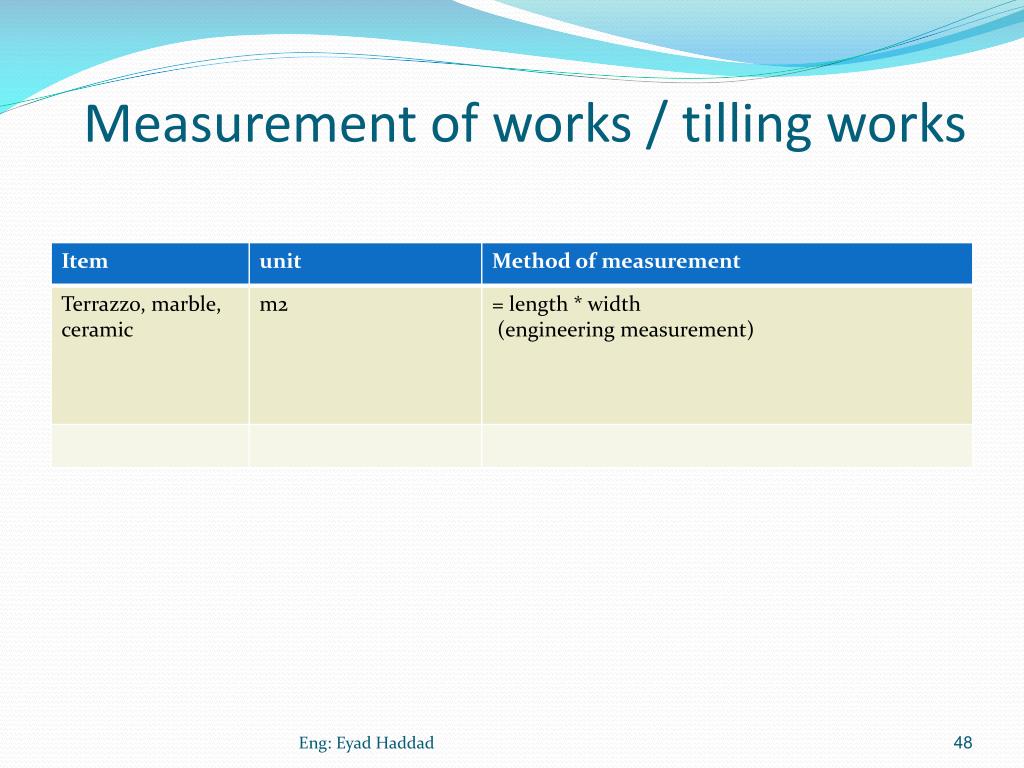 Measurement of works / tilling works

| Item | unit | Method of measurement |
|---|---|---|
| Terrazzo, marble, ceramic | m2 | = length * width (engineering measurement) |
| | | |

Eng: Eyad Haddad

48